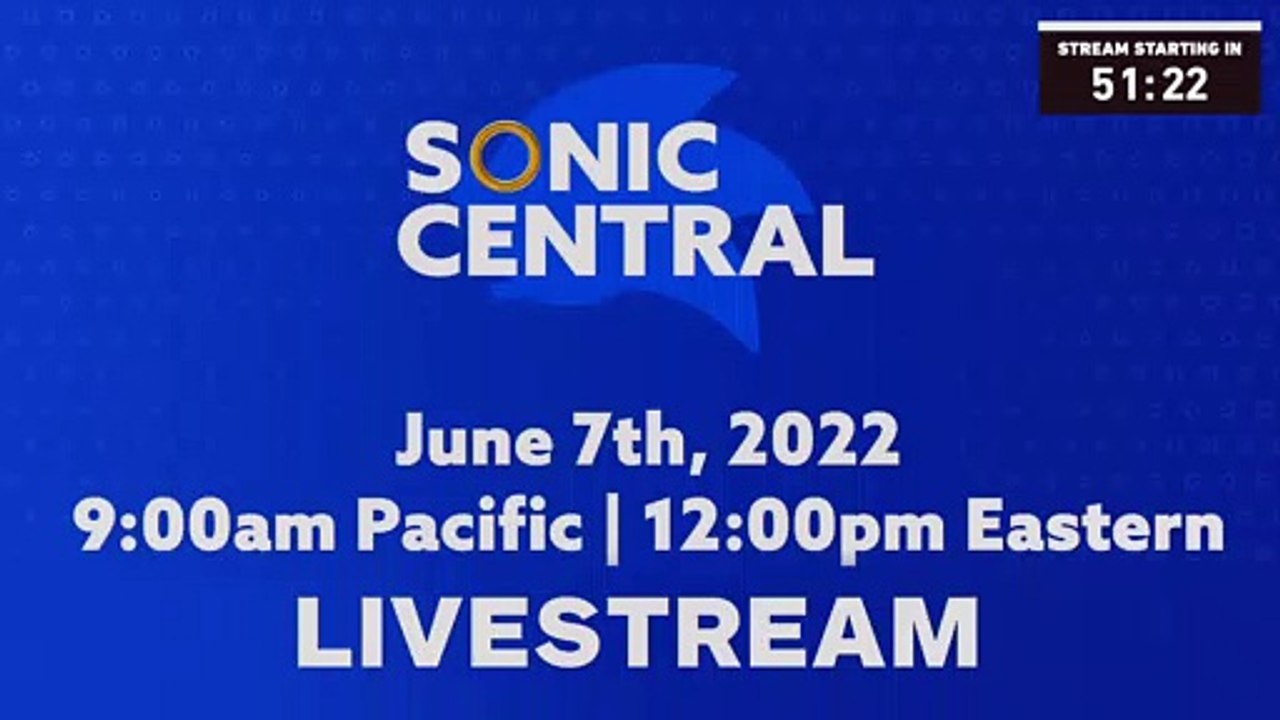 STREAM STARTING IN
51:22

SONIC
CENTRAL

June 7th, 2022
9:00am Pacific | 12:00pm Eastern
LIVESTREAM